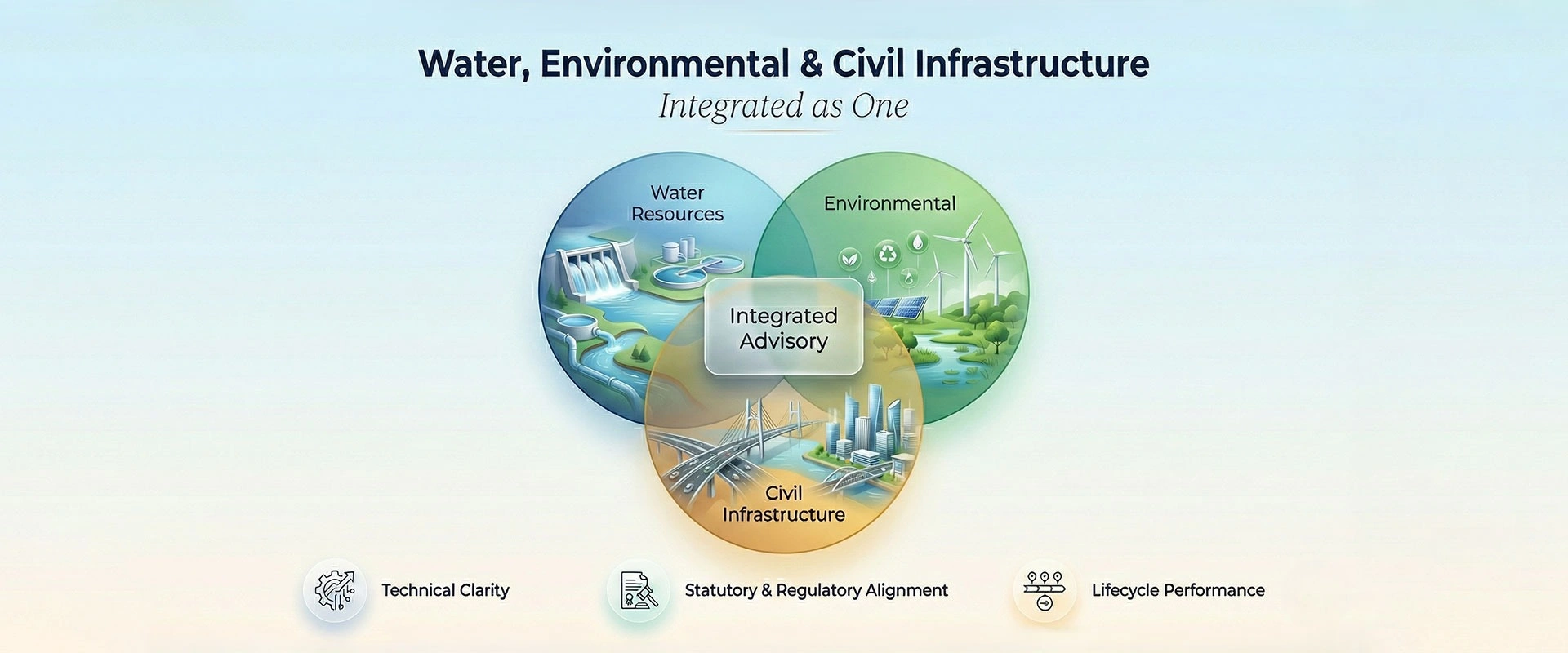 Water, Environmental & Civil Infrastructure
Integrated as One

Water Resources

Environmental

Integrated Advisory

Civil Infrastructure

Technical Clarity

Statutory & Regulatory Alignment

Lifecycle Performance